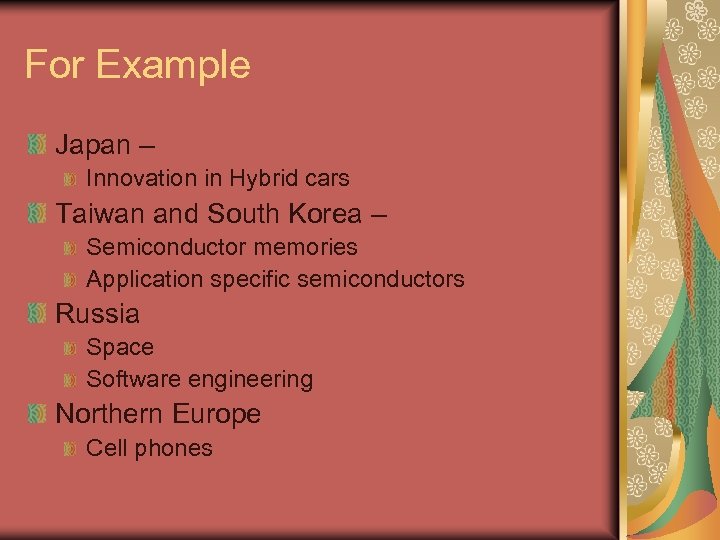 For Example

Japan –
Innovation in Hybrid cars
Taiwan and South Korea –
Semiconductor memories
Application specific semiconductors
Russia
Space
Software engineering
Northern Europe
Cell phones